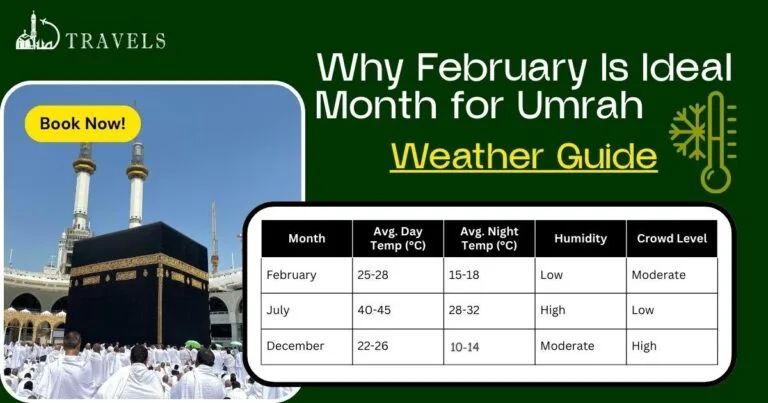 TRAVELS

Why February Is Ideal Month for Umrah

Weather Guide

Book Now!

| Month | Avg. Day Temp (°C) | Avg. Night Temp (°C) | Humidity | Crowd Level |
|---|---|---|---|---|
| February | 25-28 | 15-18 | Low | Moderate |
| July | 40-45 | 28-32 | High | Low |
| December | 22-26 | 10-14 | Moderate | High |